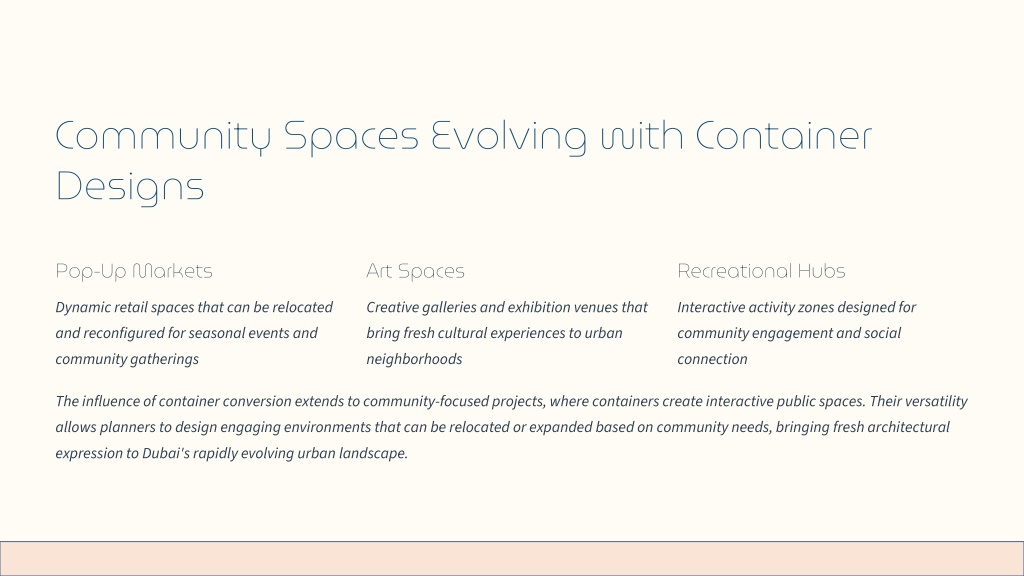 Community Spaces Evolving with Container Designs

Pop-Up Markets

Dynamic retail spaces that can be relocated and reconfigured for seasonal events and community gatherings

Art Spaces

Creative galleries and exhibition venues that bring fresh cultural experiences to urban neighborhoods

Recreational Hubs

Interactive activity zones designed for community engagement and social connection

The influence of container conversion extends to community-focused projects, where containers create interactive public spaces. Their versatility allows planners to design engaging environments that can be relocated or expanded based on community needs, bringing fresh architectural expression to Dubai's rapidly evolving urban landscape.